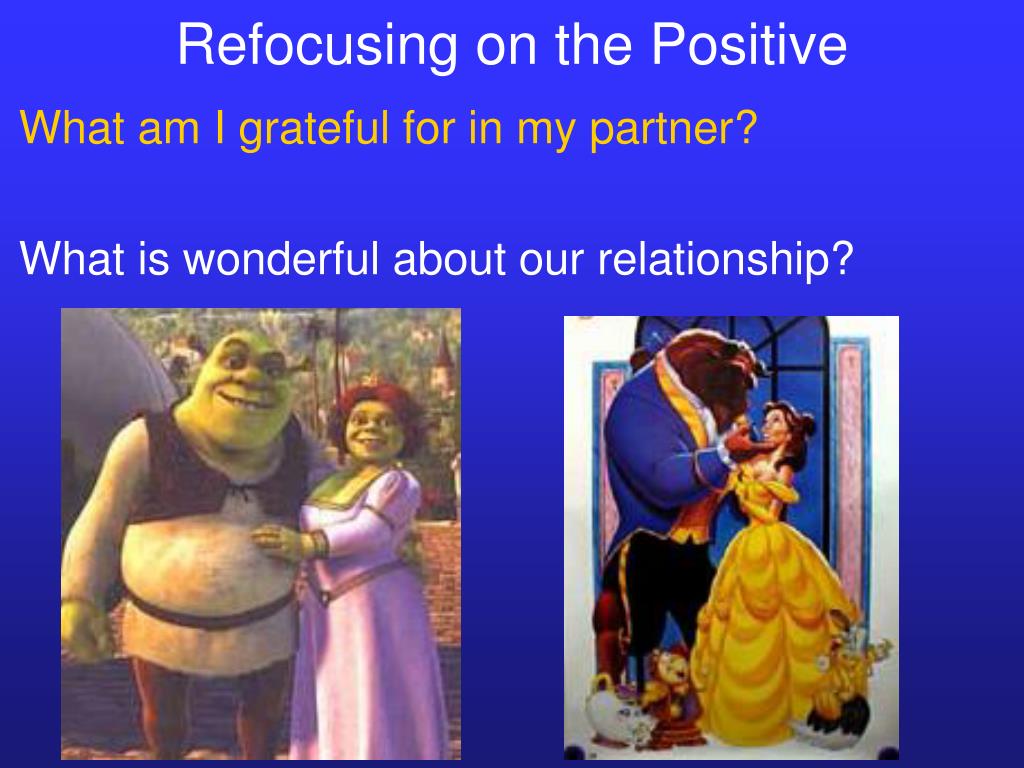 Refocusing on the Positive

What am I grateful for in my partner?

What is wonderful about our relationship?